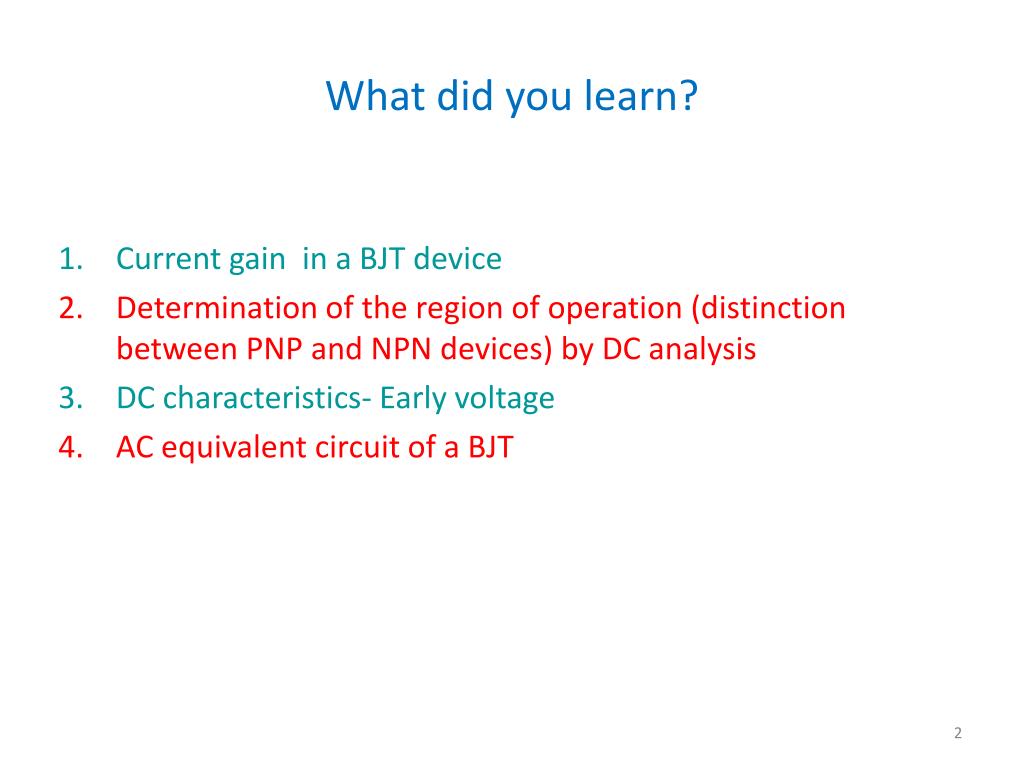 What did you learn?

1. Current gain in a BJT device
2. Determination of the region of operation (distinction between PNP and NPN devices) by DC analysis
3. DC characteristics- Early voltage
4. AC equivalent circuit of a BJT

2